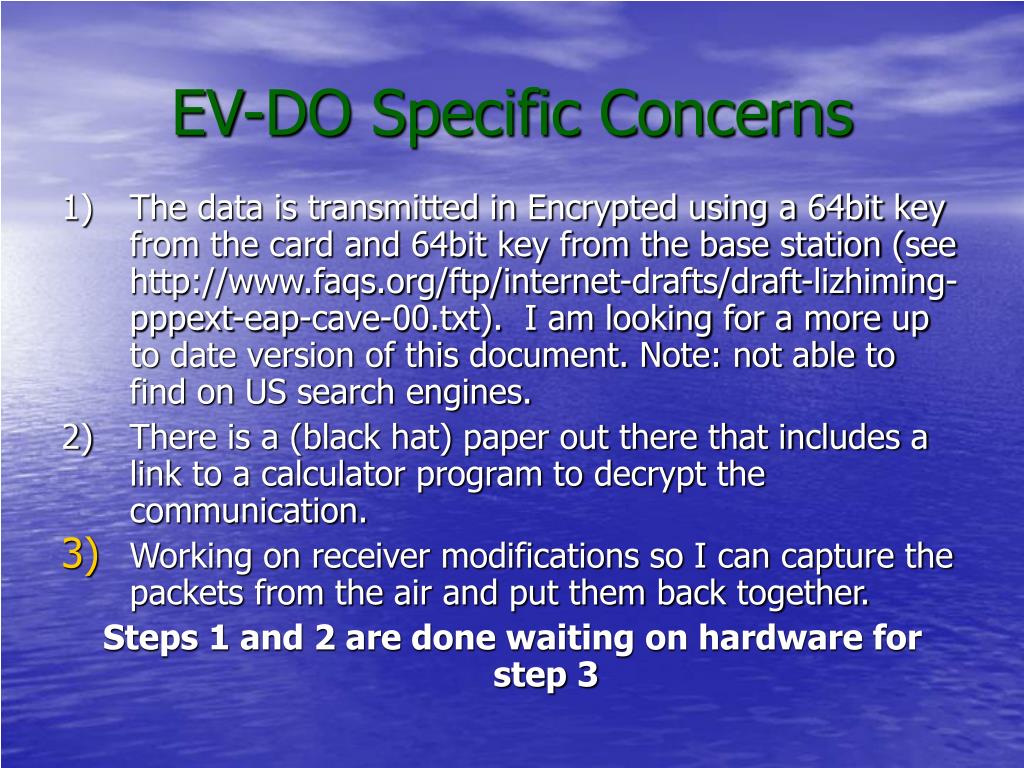 EV-DO Specific Concerns

1) The data is transmitted in Encrypted using a 64bit key from the card and 64bit key from the base station (see http://www.faqs.org/ftp/internet-drafts/draft-lizhiming-pppext-eap-cave-00.txt). I am looking for a more up to date version of this document. Note: not able to find on US search engines.

2) There is a (black hat) paper out there that includes a link to a calculator program to decrypt the communication.

3) Working on receiver modifications so I can capture the packets from the air and put them back together.

Steps 1 and 2 are done waiting on hardware for step 3